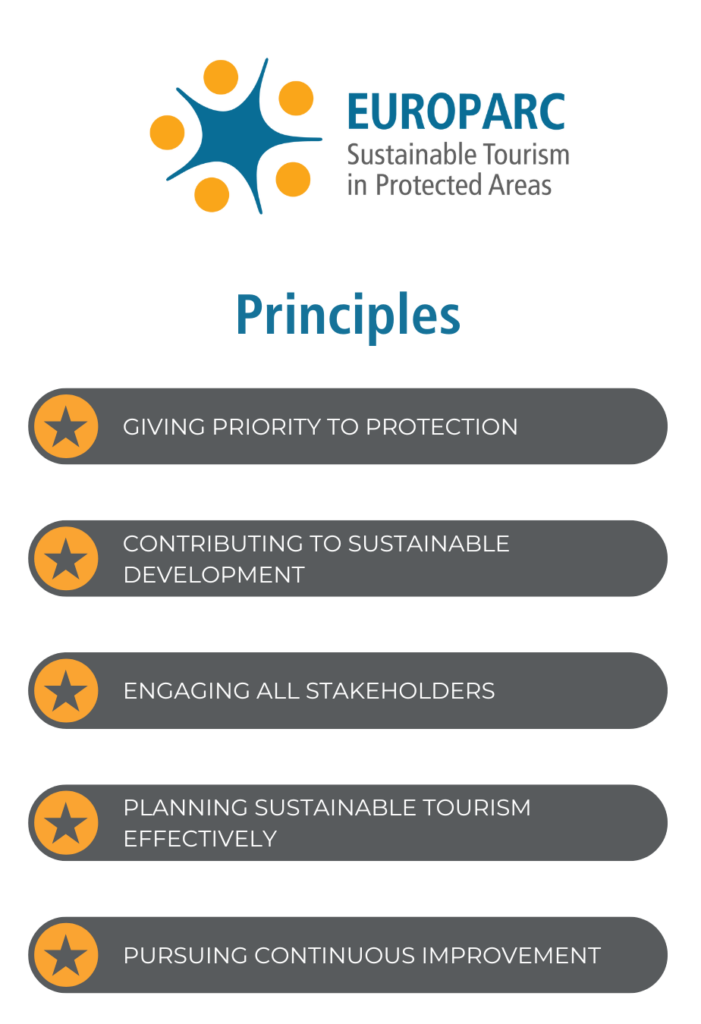 EUROPARC
Sustainable Tourism in Protected Areas

Principles

GIVING PRIORITY TO PROTECTION

CONTRIBUTING TO SUSTAINABLE DEVELOPMENT

ENGAGING ALL STAKEHOLDERS

PLANNING SUSTAINABLE TOURISM EFFECTIVELY

PURSUING CONTINUOUS IMPROVEMENT